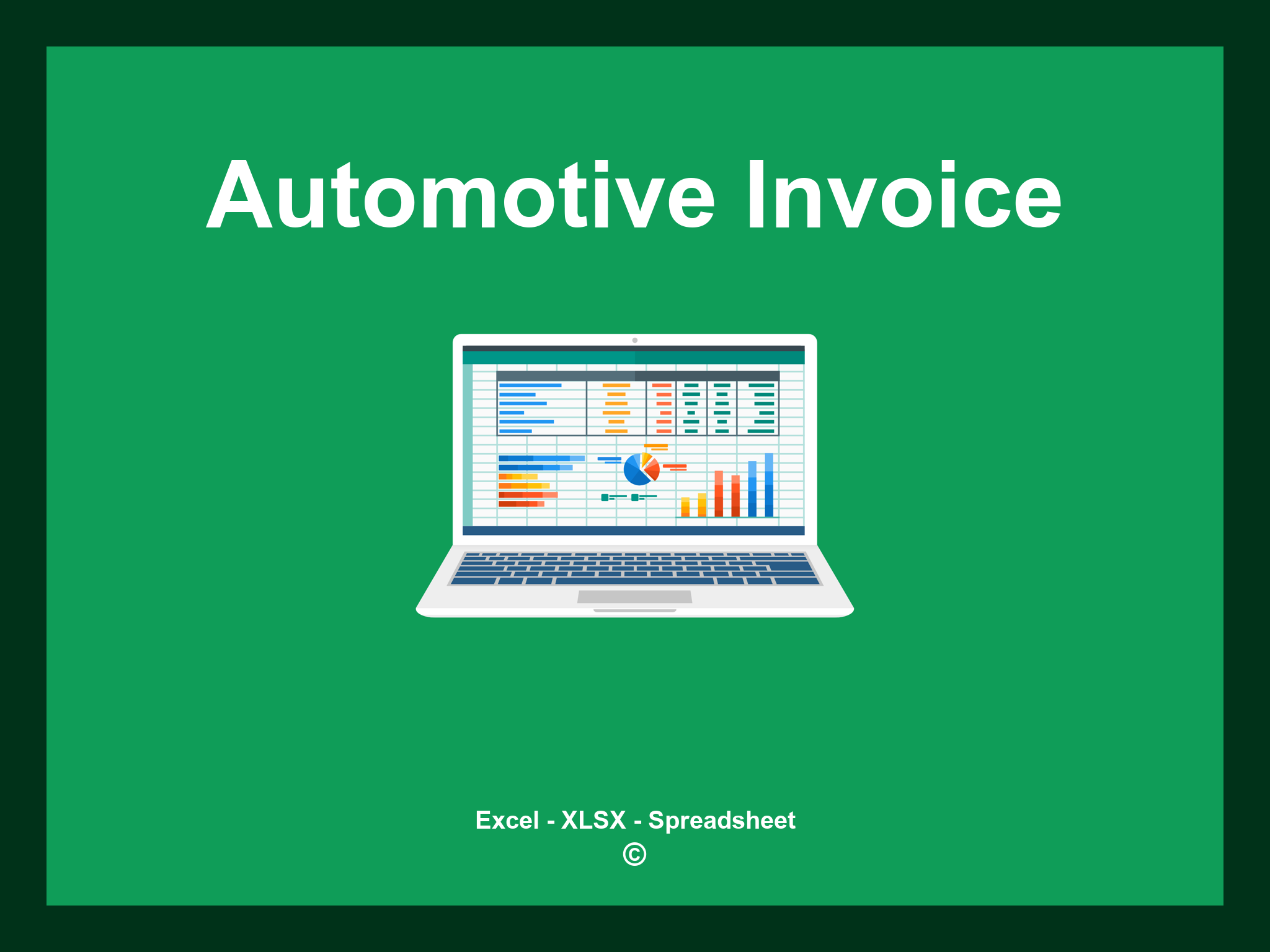 Automotive Invoice

Excel - XLSX - Spreadsheet
©